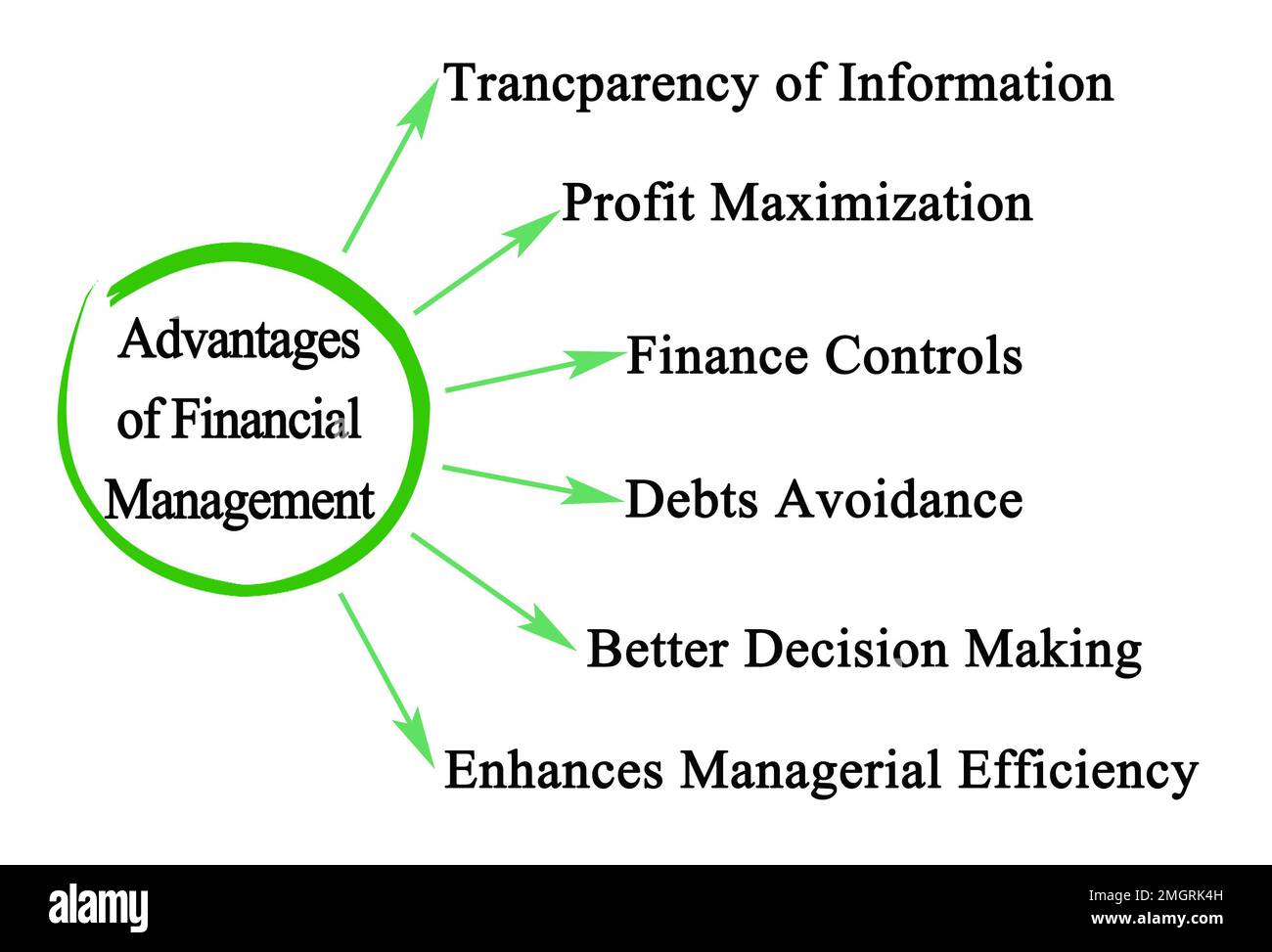 Advantages of Financial Management

Trancparency of Information

Profit Maximization

Finance Controls

Debts Avoidance

Better Decision Making

Enhances Managerial Efficiency

alamy

Image ID: 2MGRK4H
www.alamy.com